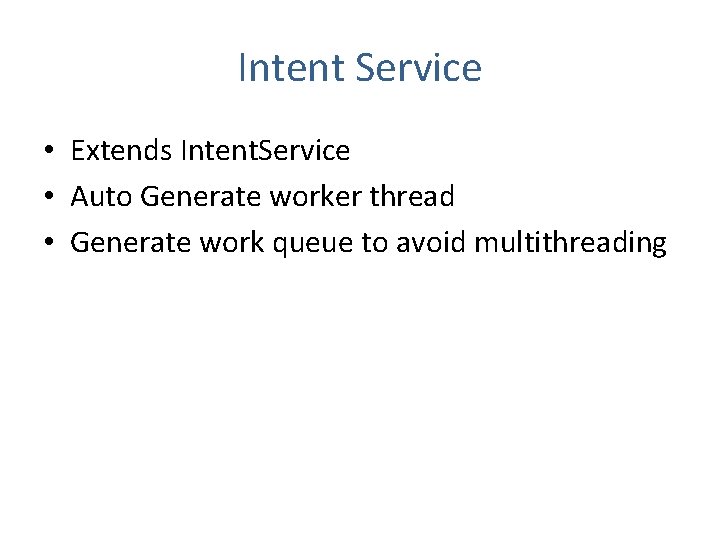 Intent Service

• Extends IntentService
• Auto Generate worker thread
• Generate work queue to avoid multithreading